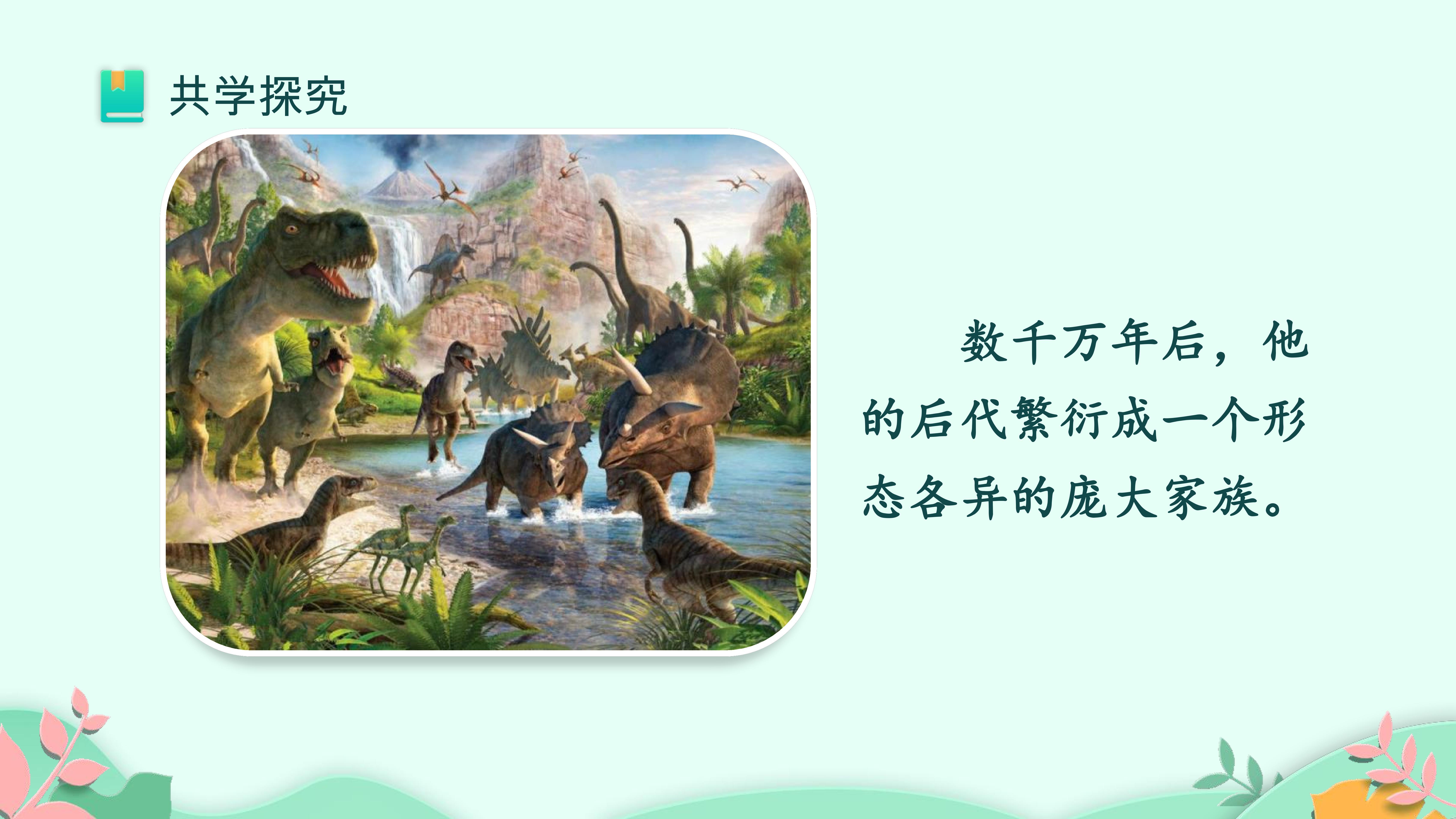 共学探究

数千万年后，他的后代繁衍成一个形态各异的庞大家族。